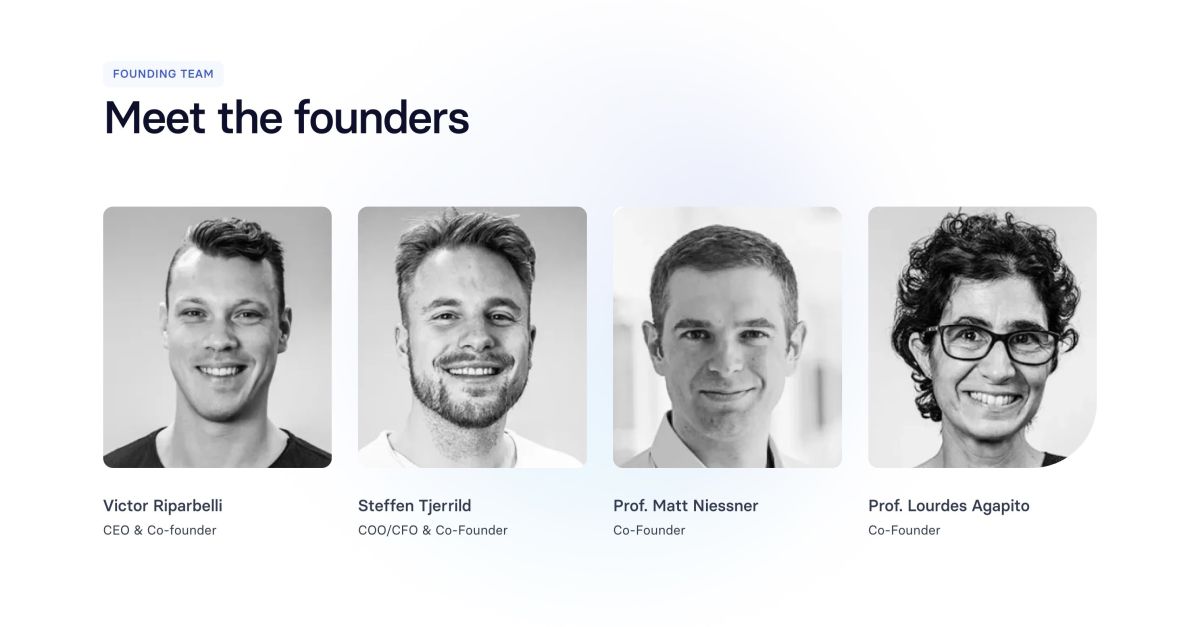 FOUNDING TEAM

Meet the founders

Victor Riparbelli
CEO & Co-founder

Steffen Tjerrild
COO/CFO & Co-Founder

Prof. Matt Niessner
Co-Founder

Prof. Lourdes Agapito
Co-Founder